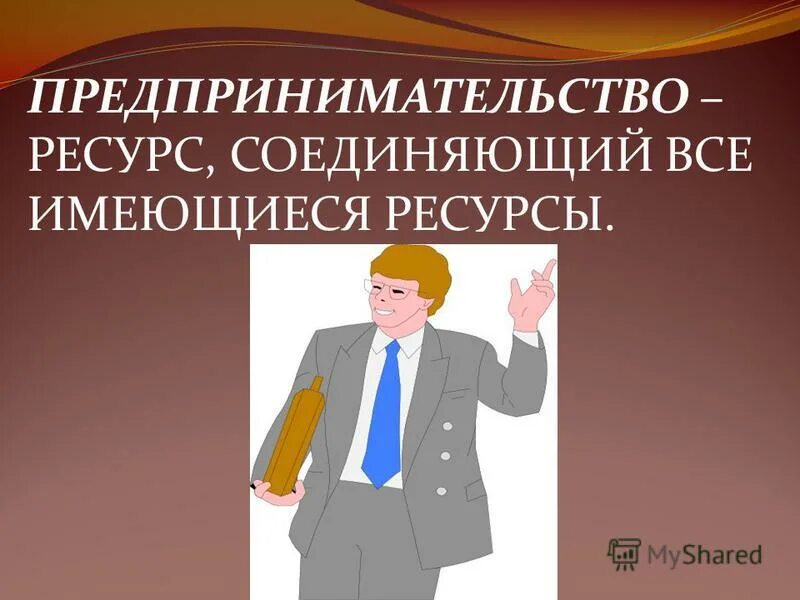 ПРЕДПРИНИМАТЕЛЬСТВО – РЕСУРС, СОЕДИНЯЮЩИЙ ВСЕ ИМЕЮЩИЕСЯ РЕСУРСЫ.

MyShared